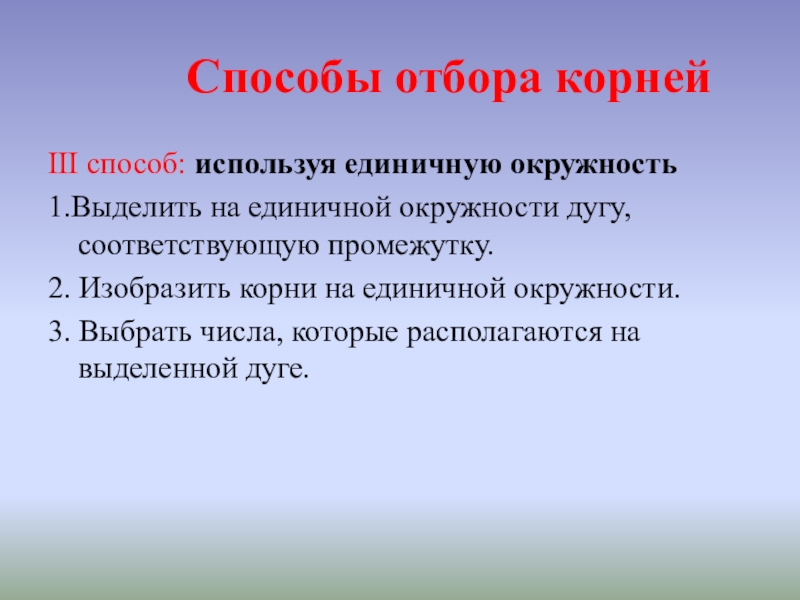 Способы отбора корней

III способ: используя единичную окружность

1.Выделить на единичной окружности дугу, соответствующую промежутку.

2. Изобразить корни на единичной окружности.

3. Выбрать числа, которые располагаются на выделенной дуге.